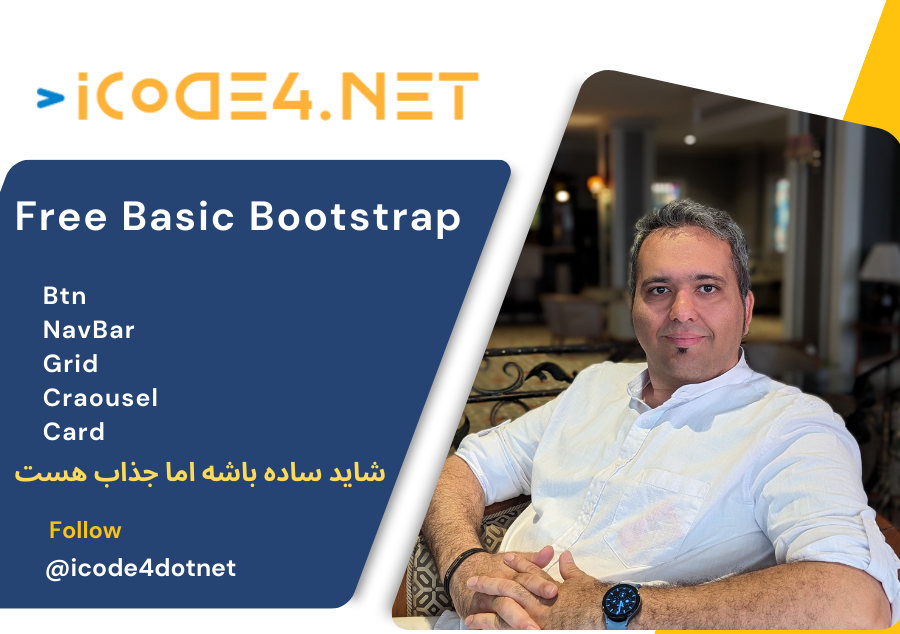 >iCODE4.NET

Free Basic Bootstrap

Btn
NavBar
Grid
Craousel
Card

شاید ساده باشه اما جذاب هست

Follow
@icode4dotnet